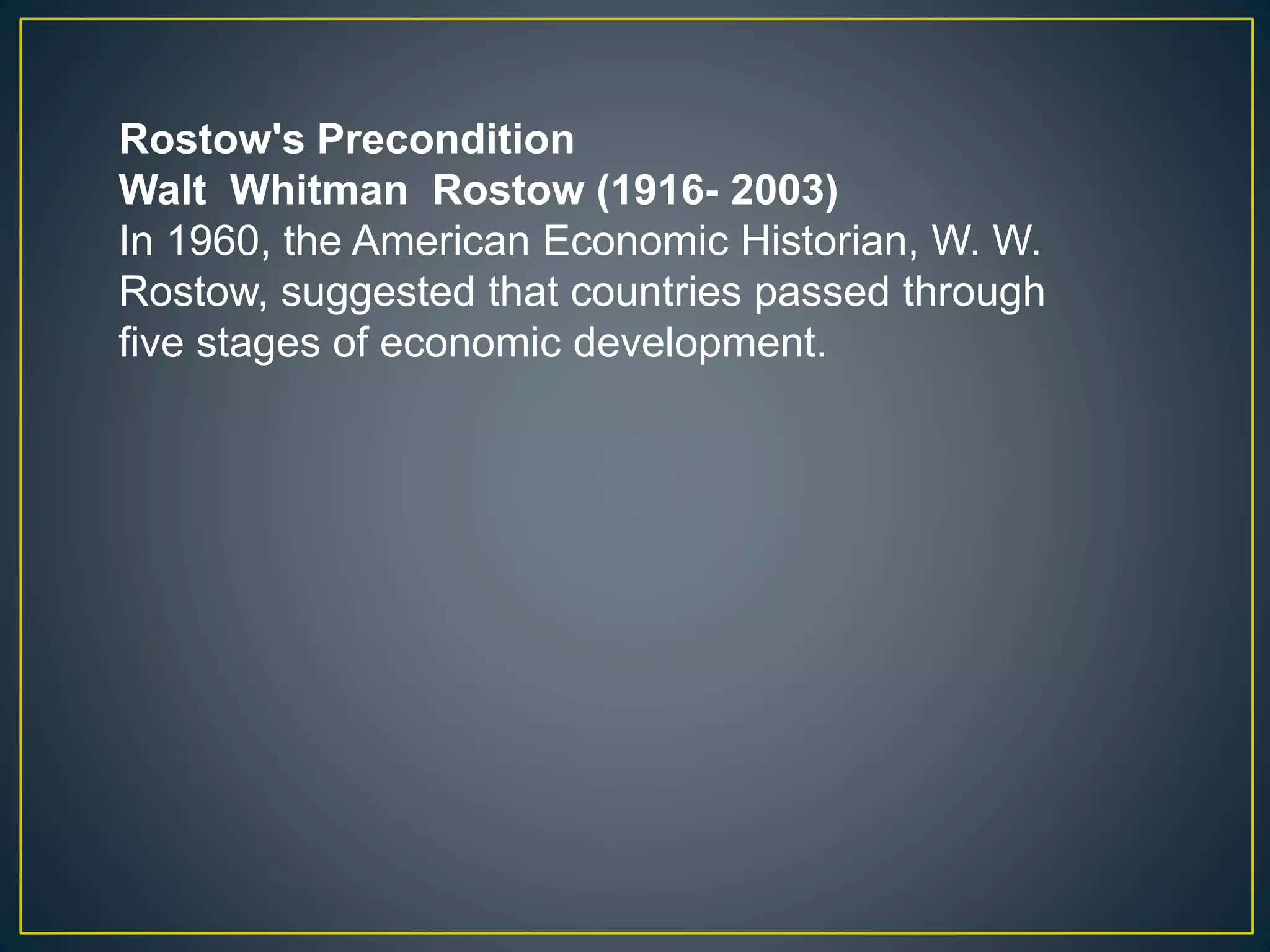 Rostow's Precondition
Walt Whitman Rostow (1916- 2003)
In 1960, the American Economic Historian, W. W. Rostow, suggested that countries passed through five stages of economic development.